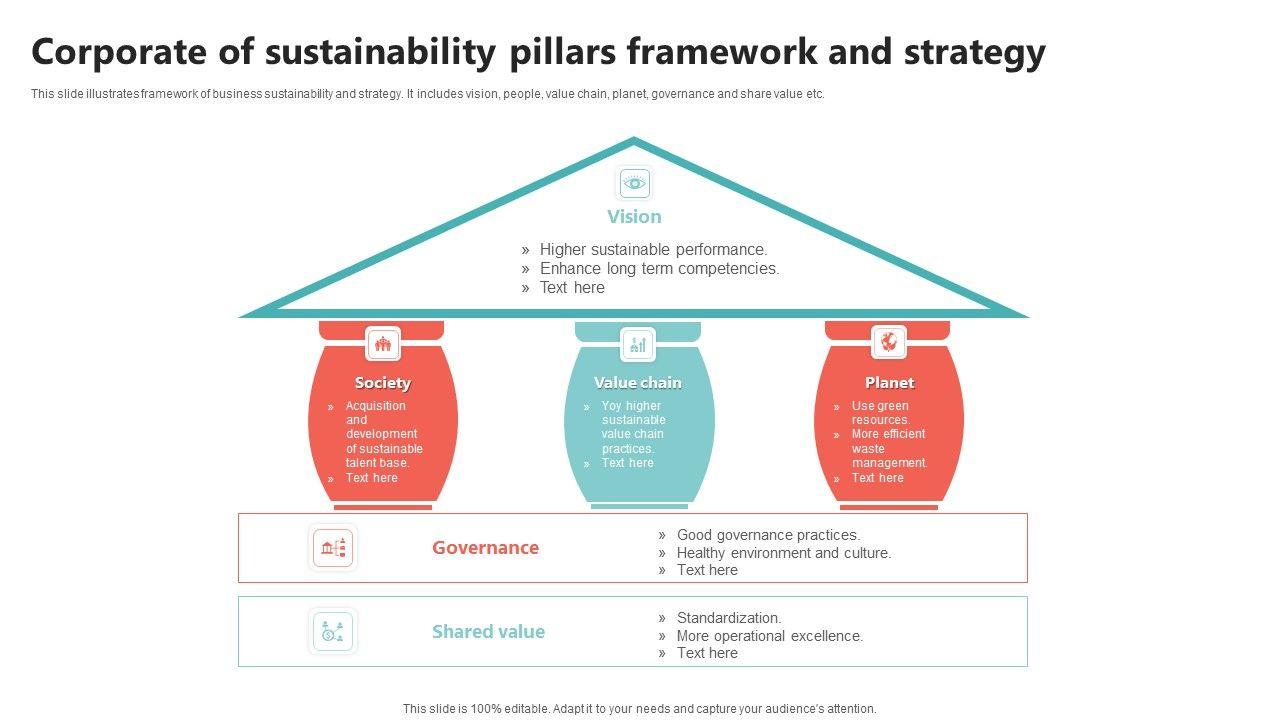 Corporate of sustainability pillars framework and strategy

This slide illustrates framework of business sustainability and strategy. It includes vision, people, value chain, planet, governance and share value etc.

Vision

» Higher sustainable performance.
» Enhance long term competencies.
» Text here

Society

» Acquisition and development of sustainable talent base.
» Text here

Value chain

» Yoy higher sustainable value chain practices.
» Text here

Planet

» Use green resources.
» More efficient waste management.
» Text here

Governance

» Good governance practices.
» Healthy environment and culture.
» Text here

Shared value

» Standardization.
» More operational excellence.
» Text here

This slide is 100% editable. Adapt it to your needs and capture your audience's attention.